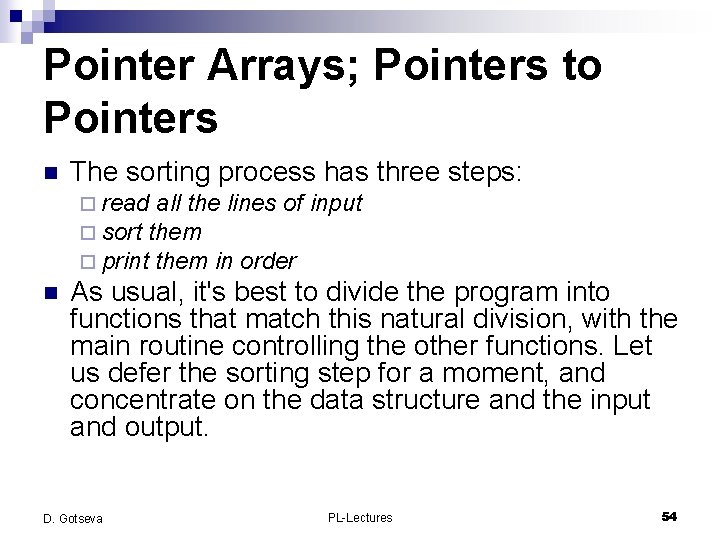 Pointer Arrays; Pointers to Pointers

The sorting process has three steps:

read all the lines of input

sort them

print them in order

As usual, it's best to divide the program into functions that match this natural division, with the main routine controlling the other functions. Let us defer the sorting step for a moment, and concentrate on the data structure and the input and output.

D. Gotseva

PL-Lectures

54